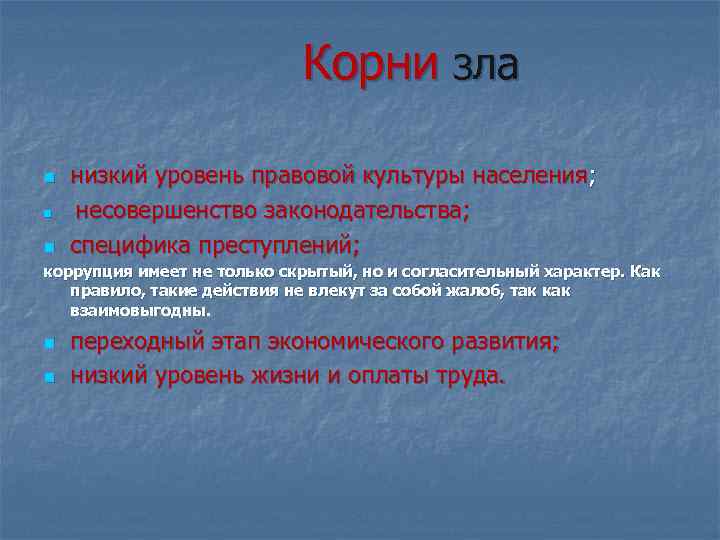 Корни зла

низкий уровень правовой культуры населения;

несовершенство законодательства;

специфика преступлений;

коррупция имеет не только скрытый, но и согласительный характер. Как правило, такие действия не влекут за собой жалоб, так как взаимовыгодны.

переходный этап экономического развития;

низкий уровень жизни и оплаты труда.